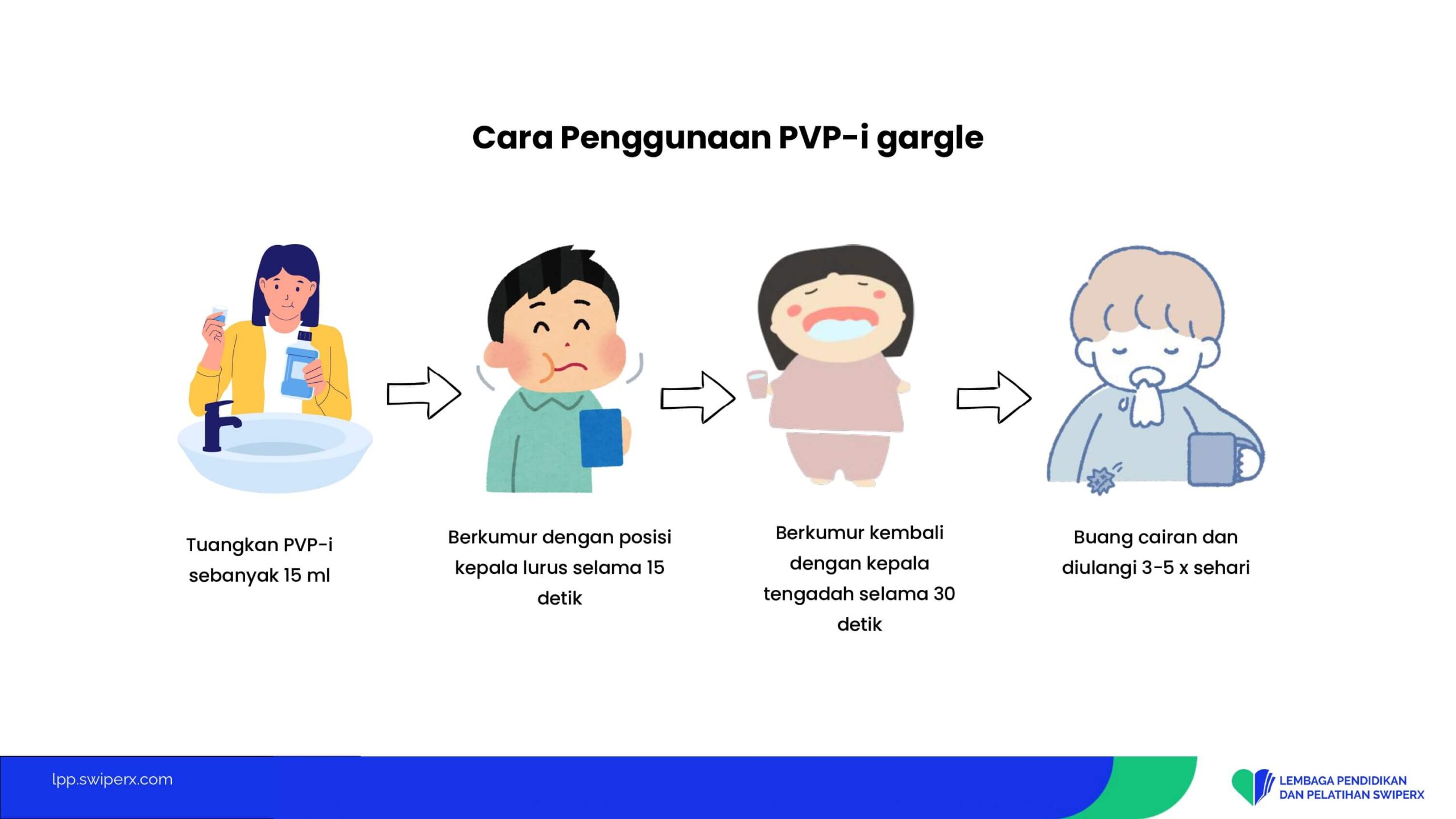 Cara Penggunaan PVP-i gargle

Tuangkan PVP-i sebanyak 15 ml

Berkumur dengan posisi kepala lurus selama 15 detik

Berkumur kembali dengan kepala tengadah selama 30 detik

Buang cairan dan diulangi 3-5 x sehari

lpp.swiperx.com

LEMBAGA PENDIDIKAN DAN PELATIHAN SWIPERX